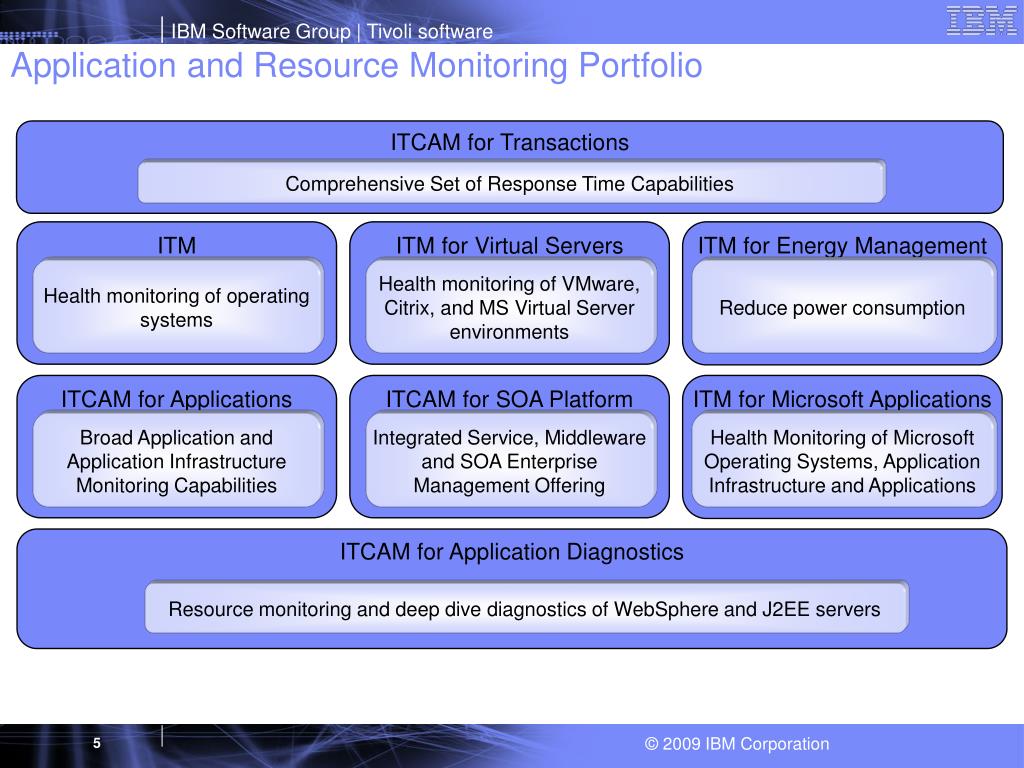 IBM Software Group | Tivoli software

IBM

Application and Resource Monitoring Portfolio

ITCAM for Transactions

Comprehensive Set of Response Time Capabilities

ITM

Health monitoring of operating systems

ITM for Virtual Servers

Health monitoring of VMware, Citrix, and MS Virtual Server environments

ITM for Energy Management

Reduce power consumption

ITCAM for Applications

Broad Application and Application Infrastructure Monitoring Capabilities

ITCAM for SOA Platform

Integrated Service, Middleware and SOA Enterprise Management Offering

ITM for Microsoft Applications

Health Monitoring of Microsoft Operating Systems, Application Infrastructure and Applications

ITCAM for Application Diagnostics

Resource monitoring and deep dive diagnostics of WebSphere and J2EE servers

5

© 2009 IBM Corporation